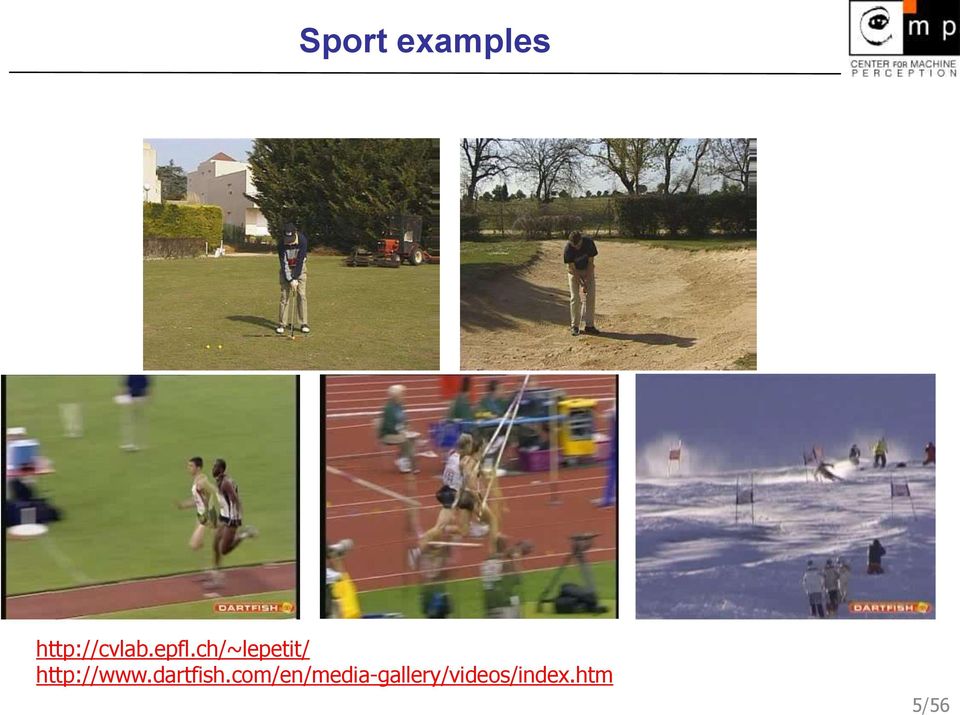 Sport examples

m p
CENTER FOR MACHINE PERCEPTION

DARTFISH

DARTFISH

http://cvlab.epfl.ch/~lepetit/
http://www.dartfish.com/en/media-gallery/videos/index.htm

5/56